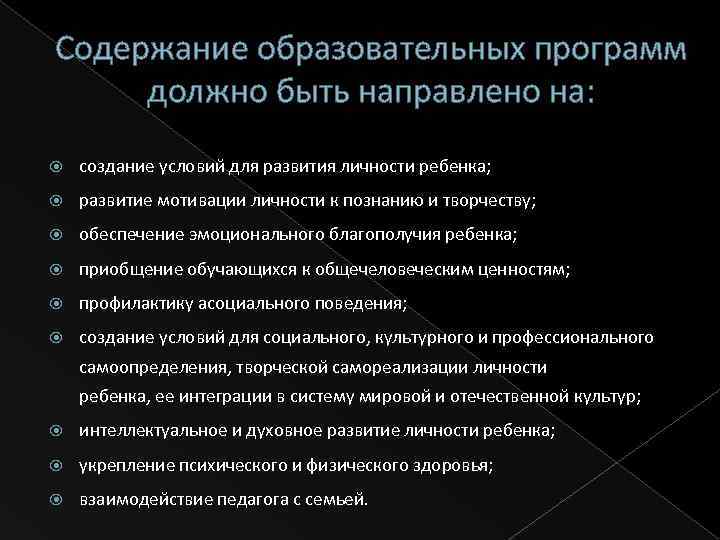 Содержание образовательных программ должно быть направлено на:

создание условий для развития личности ребенка;

развитие мотивации личности к познанию и творчеству;

обеспечение эмоционального благополучия ребенка;

приобщение обучающихся к общечеловеческим ценностям;

профилактику асоциального поведения;

создание условий для социального, культурного и профессионального самоопределения, творческой самореализации личности ребенка, ее интеграции в систему мировой и отечественной культур;

интеллектуальное и духовное развитие личности ребенка;

укрепление психического и физического здоровья;

взаимодействие педагога с семьей.